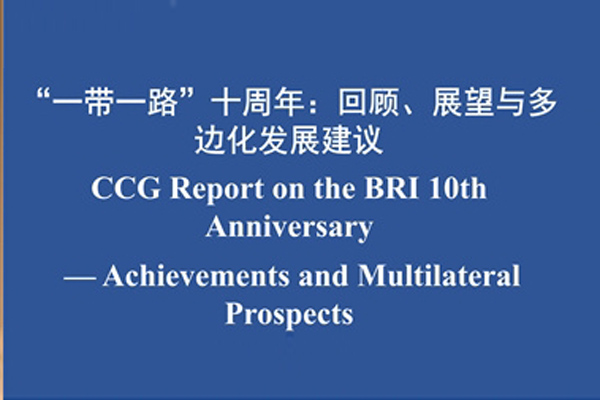 “一带一路”十周年：回顾、展望与多边化发展建议

CCG Report on the BRI 10th Anniversary

— Achievements and Multilateral Prospects